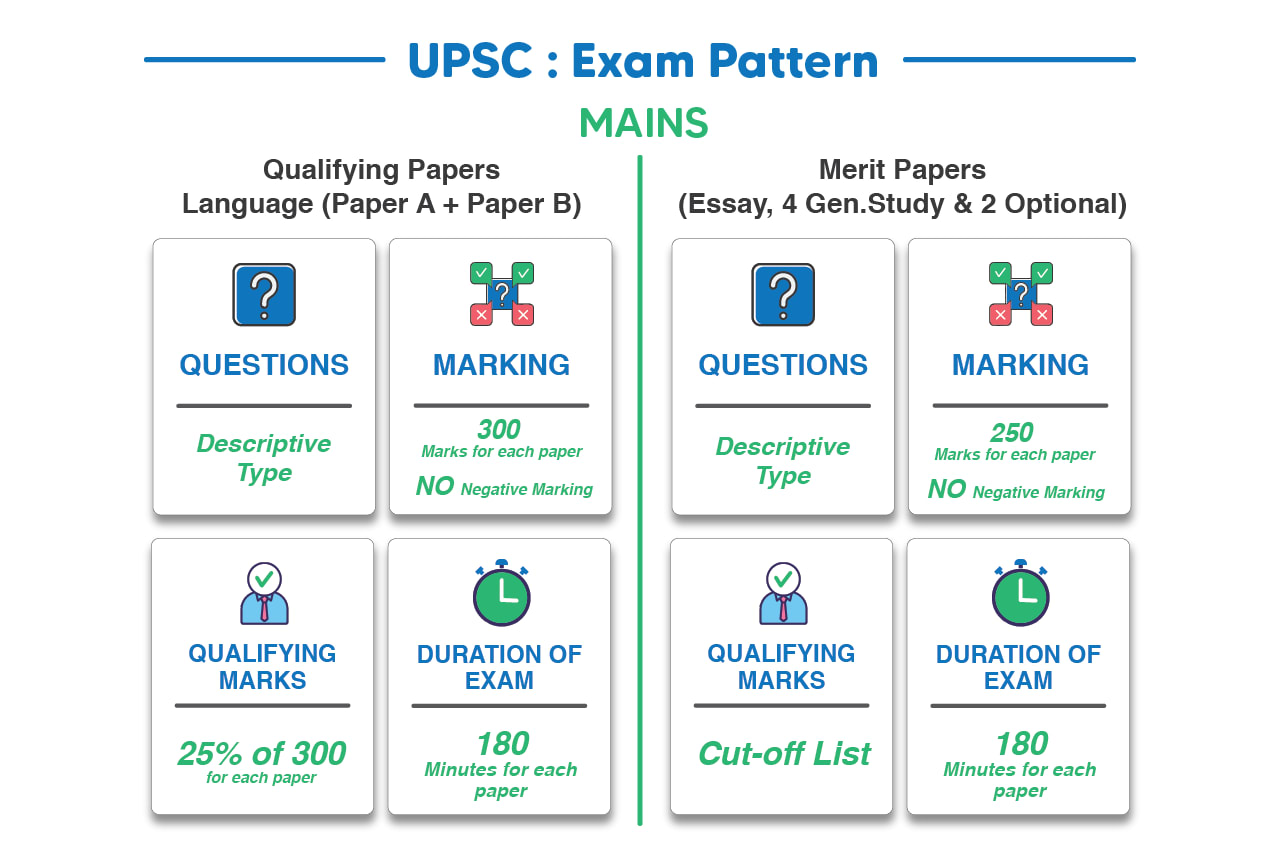 UPSC : Exam Pattern

MAINS

Qualifying Papers
Language (Paper A + Paper B)

QUESTIONS

Descriptive Type

MARKING

300
Marks for each paper

NO Negative Marking

QUALIFYING MARKS

25% of 300
for each paper

DURATION OF EXAM

180
Minutes for each paper

Merit Papers
(Essay, 4 Gen.Study & 2 Optional)

QUESTIONS

Descriptive Type

MARKING

250
Marks for each paper

NO Negative Marking

QUALIFYING MARKS

Cut-off List

DURATION OF EXAM

180
Minutes for each paper